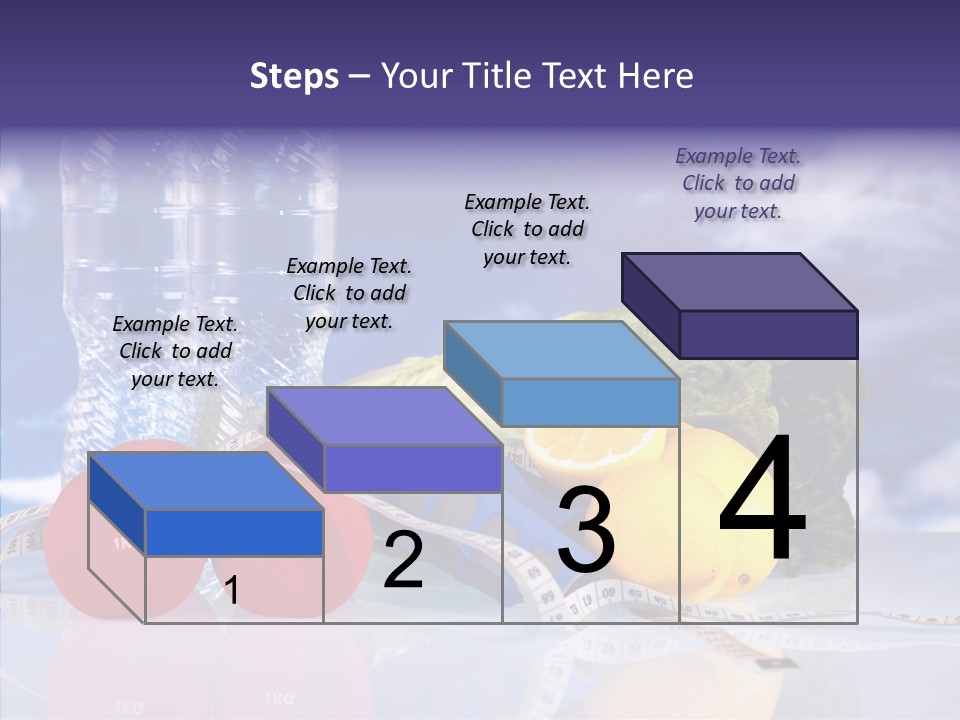 Steps – Your Title Text Here

Example Text. Click to add your text.

Example Text. Click to add your text.

Example Text. Click to add your text.

Example Text. Click to add your text.

1

2

3

4